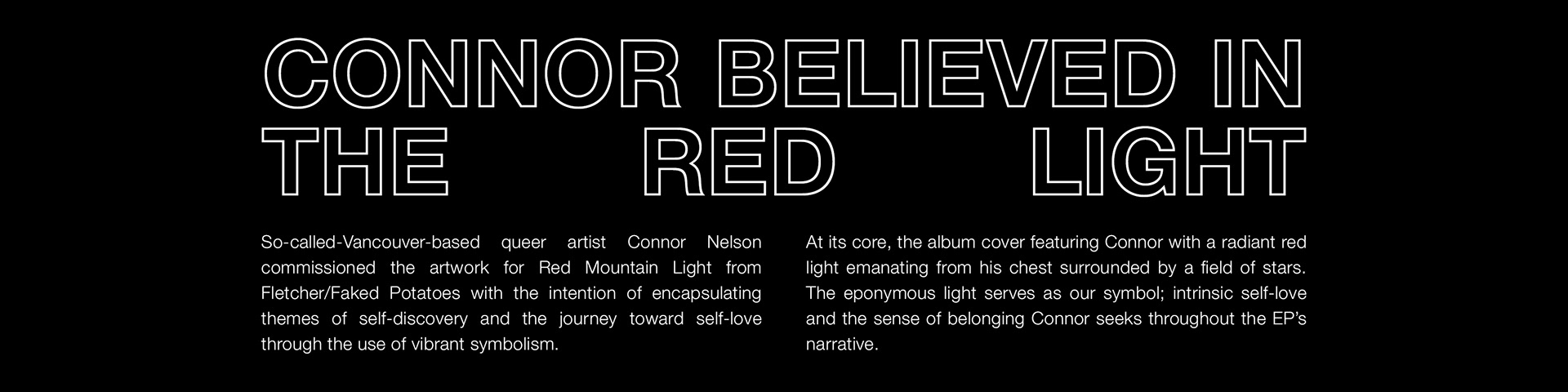 CONNOR BELIEVED IN THE RED LIGHT

So-called-Vancouver-based queer artist Connor Nelson commissioned the artwork for Red Mountain Light from Fletcher/Faked Potatoes with the intention of encapsulating themes of self-discovery and the journey toward self-love through the use of vibrant symbolism.

At its core, the album cover featuring Connor with a radiant red light emanating from his chest surrounded by a field of stars. The eponymous light serves as our symbol; intrinsic self-love and the sense of belonging Connor seeks throughout the EP's narrative.